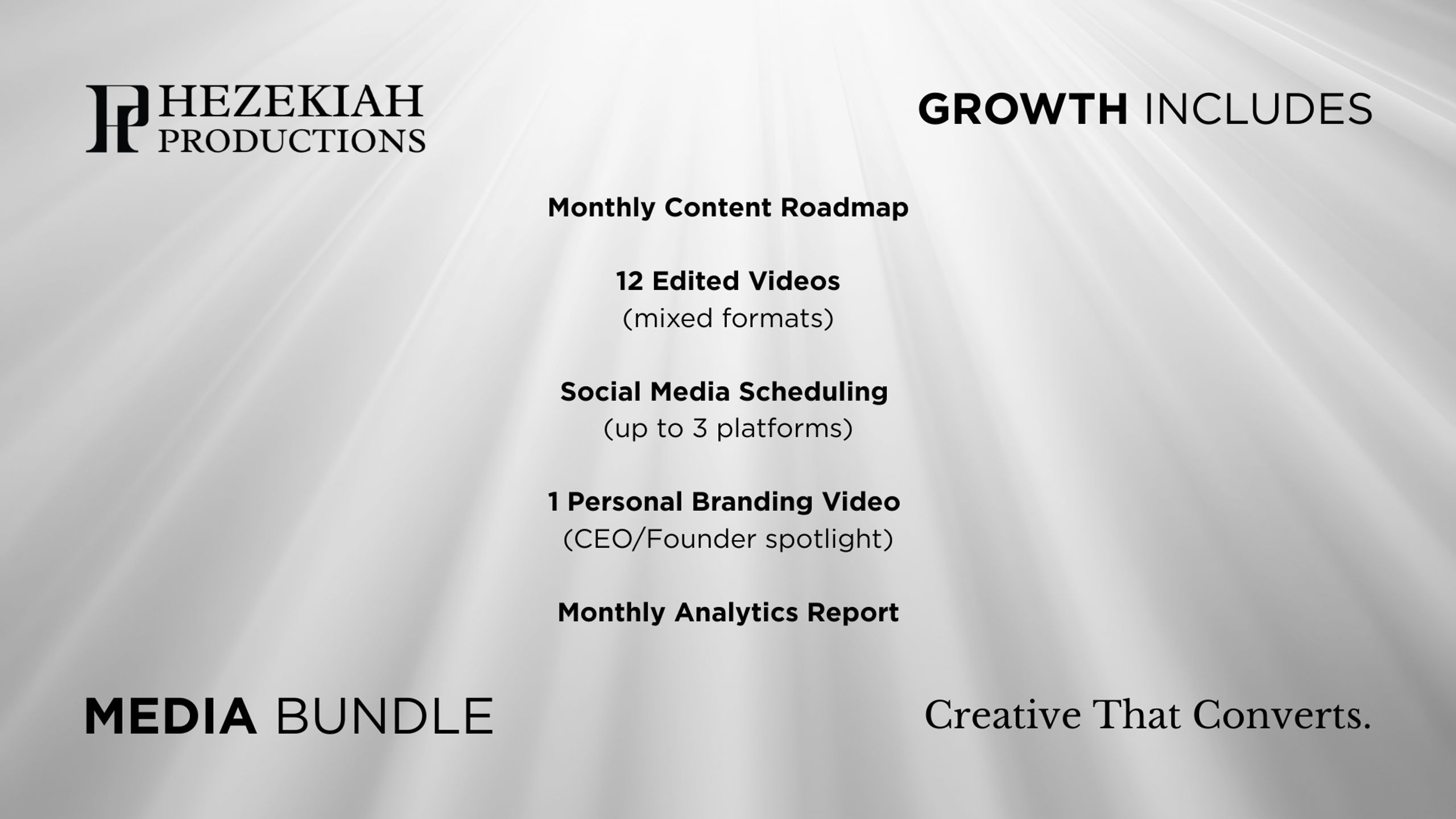 HEZEKIAH PRODUCTIONS

GROWTH INCLUDES

Monthly Content Roadmap

12 Edited Videos
(mixed formats)

Social Media Scheduling
(up to 3 platforms)

1 Personal Branding Video
(CEO/Founder spotlight)

Monthly Analytics Report

MEDIA BUNDLE

Creative That Converts.